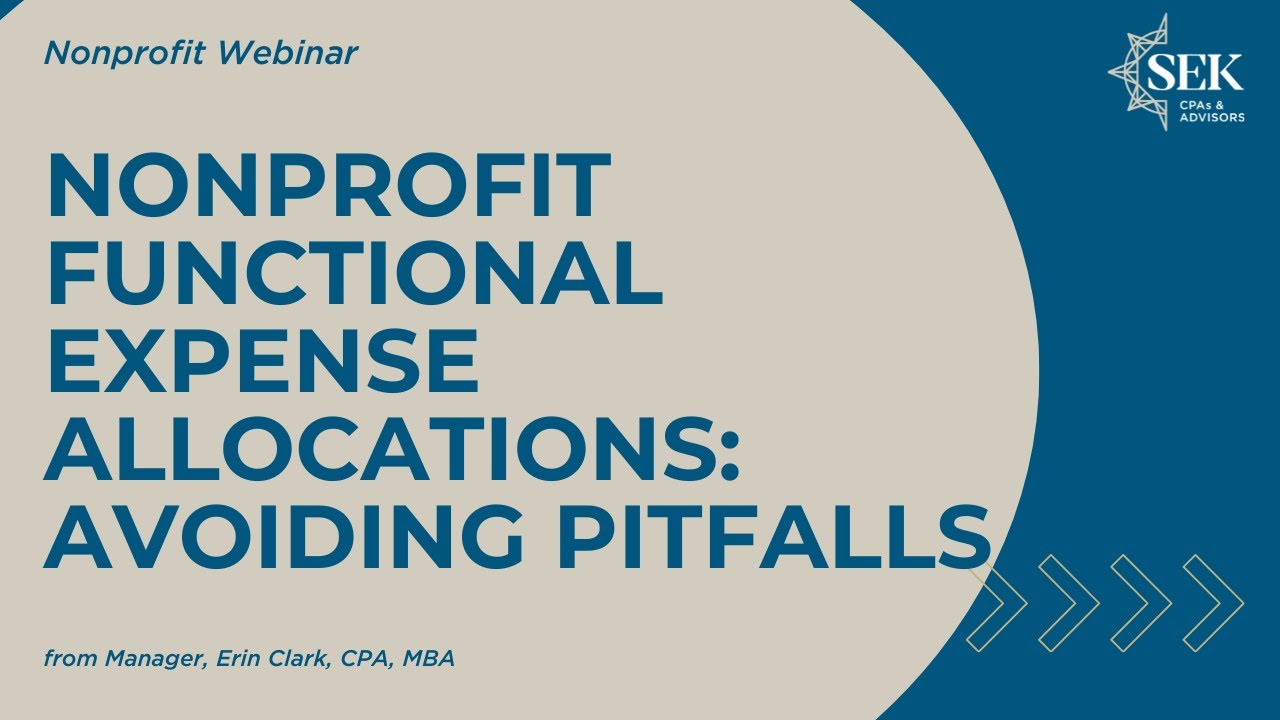 Nonprofit Webinar

SEK
CPAs & ADVISORS

NONPROFIT FUNCTIONAL EXPENSE ALLOCATIONS: AVOIDING PITFALLS

from Manager, Erin Clark, CPA, MBA